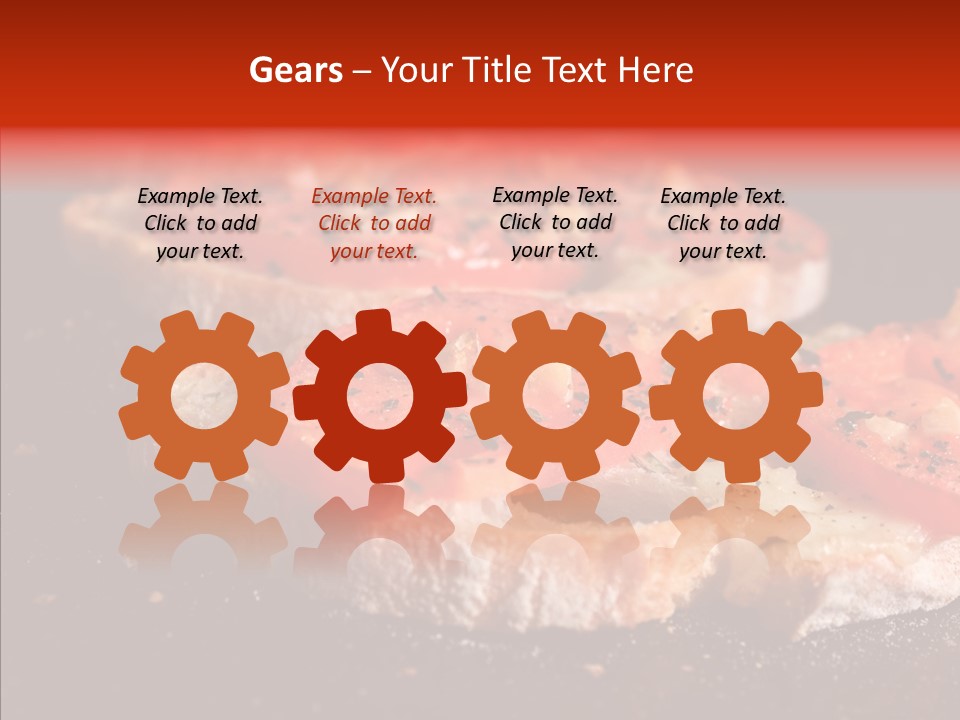 Gears – Your Title Text Here

Example Text. Click to add your text.

Example Text. Click to add your text.

Example Text. Click to add your text.

Example Text. Click to add your text.